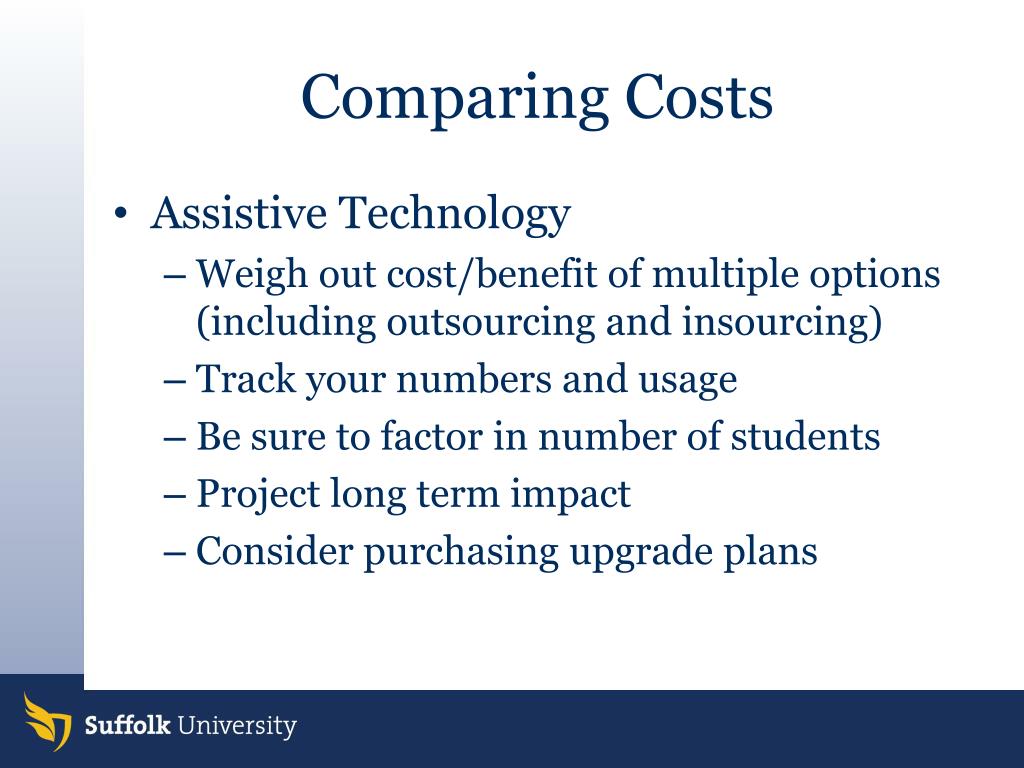 Comparing Costs

• Assistive Technology
– Weigh out cost/benefit of multiple options (including outsourcing and insourcing)
– Track your numbers and usage
– Be sure to factor in number of students
– Project long term impact
– Consider purchasing upgrade plans

Suffolk University